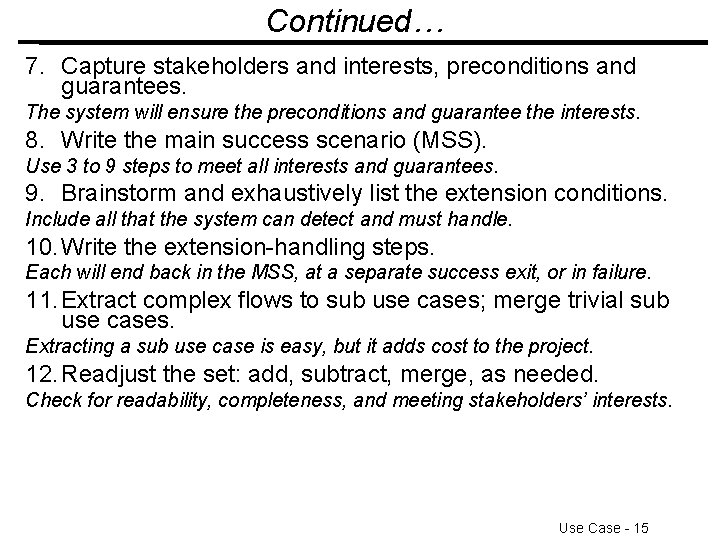 Continued…

7. Capture stakeholders and interests, preconditions and guarantees.

The system will ensure the preconditions and guarantee the interests.

8. Write the main success scenario (MSS).

Use 3 to 9 steps to meet all interests and guarantees.

9. Brainstorm and exhaustively list the extension conditions.

Include all that the system can detect and must handle.

10. Write the extension-handling steps.

Each will end back in the MSS, at a separate success exit, or in failure.

11. Extract complex flows to sub use cases; merge trivial sub use cases.

Extracting a sub use case is easy, but it adds cost to the project.

12. Readjust the set: add, subtract, merge, as needed.

Check for readability, completeness, and meeting stakeholders' interests.

Use Case - 15